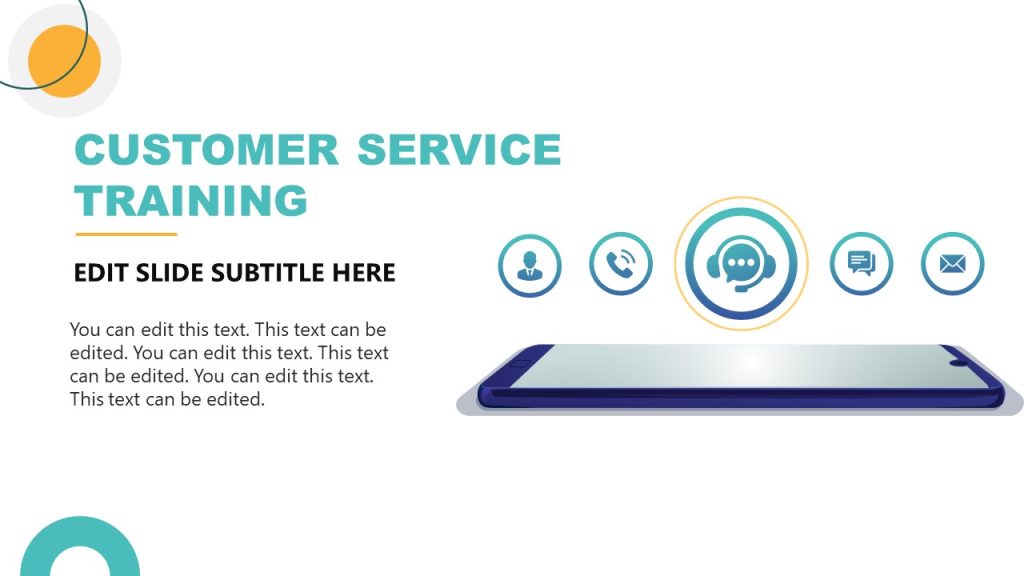 CUSTOMER SERVICE TRAINING

EDIT SLIDE SUBTITLE HERE

You can edit this text. This text can be edited. You can edit this text. This text can be edited. You can edit this text. This text can be edited.